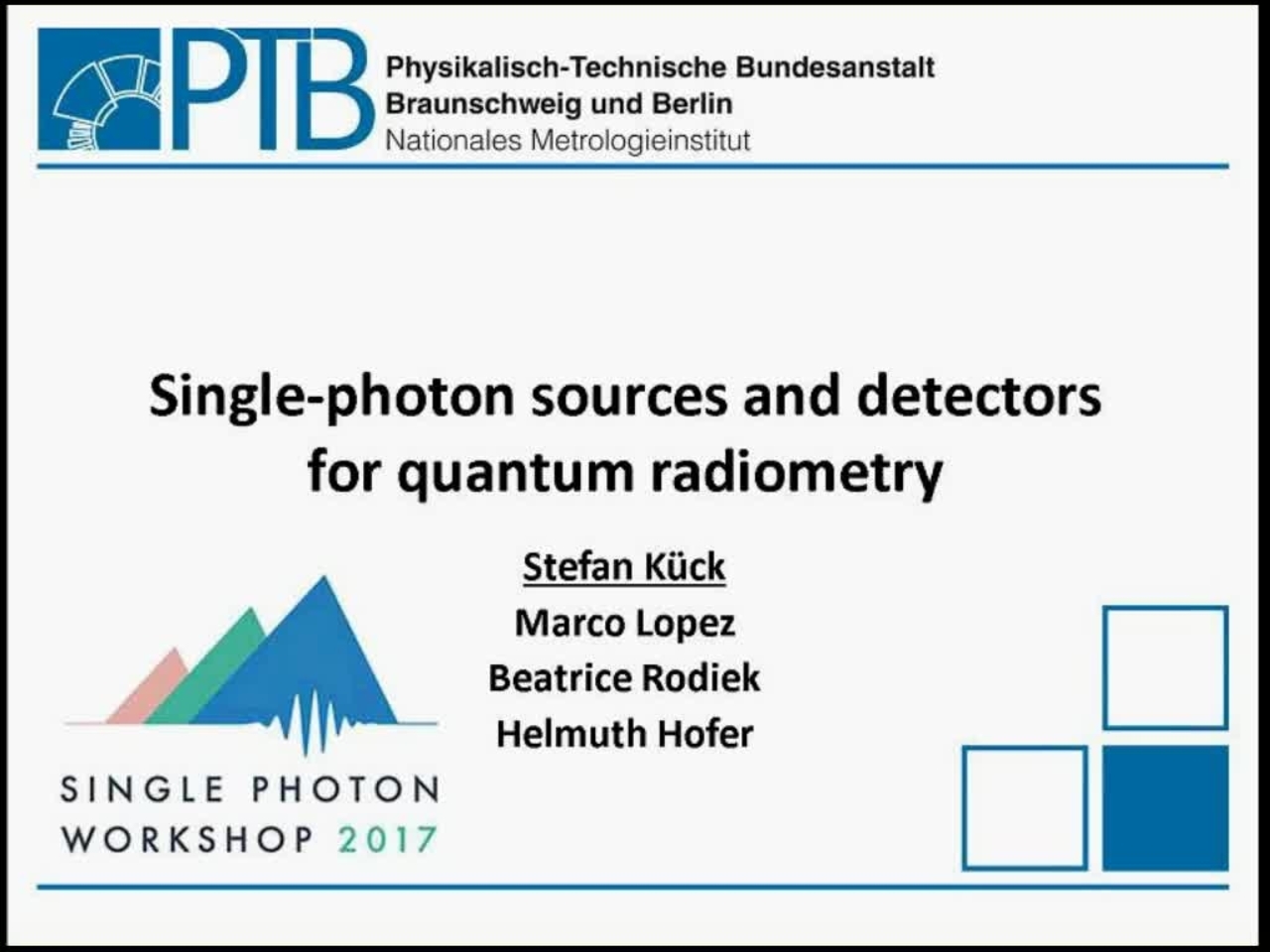 PTB Physikalisch-Technische Bundesanstalt
Braunschweig und Berlin
Nationales Metrologieinstitut

Single-photon sources and detectors for quantum radiometry

Stefan Kück
Marco Lopez
Beatrice Rodiek
Helmuth Hofer

SINGLE PHOTON
WORKSHOP 2017